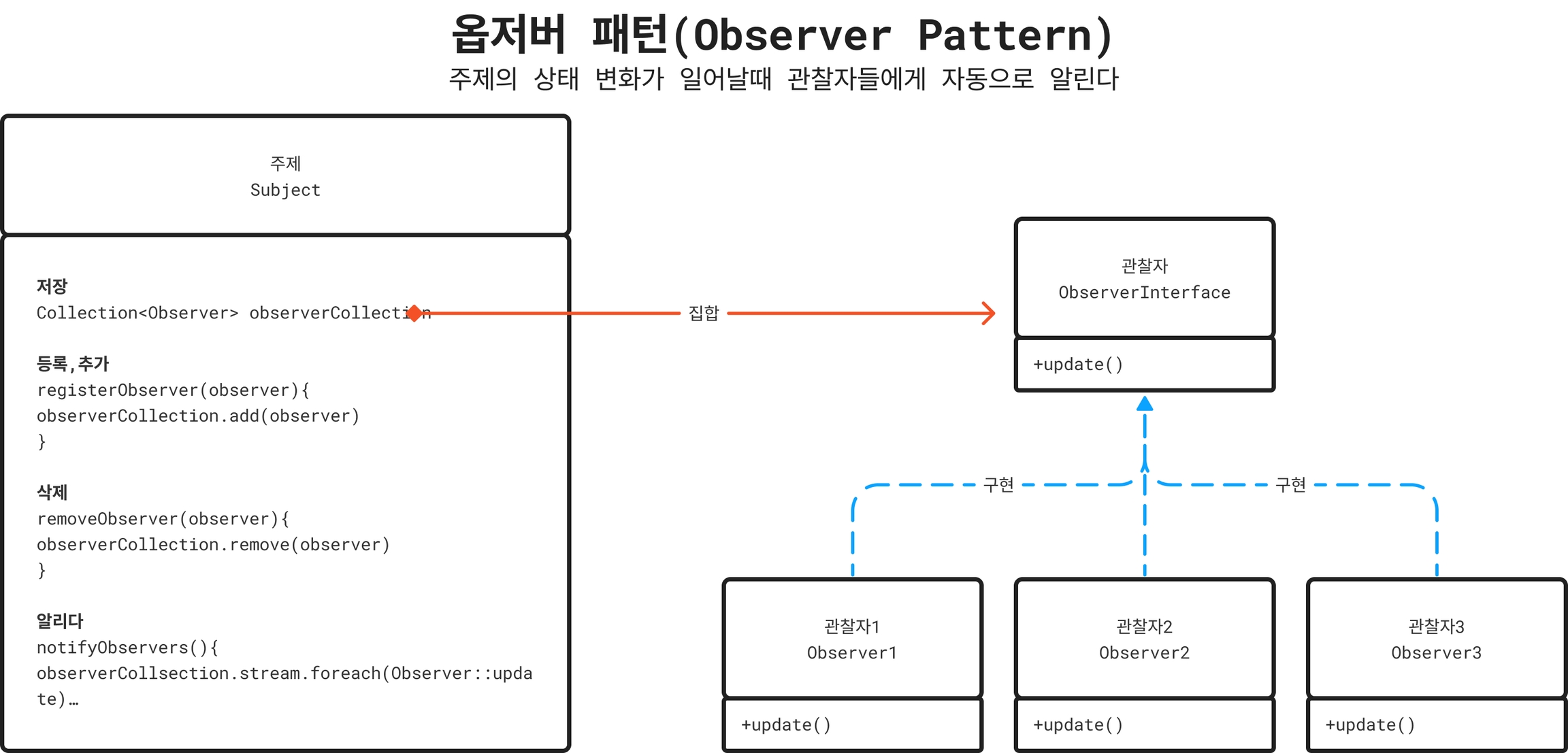 옵저버 패턴(Observer Pattern)
주제의 상태 변화가 일어날때 관찰자들에게 자동으로 알린다

주제
Subject

저장
Collection<Observer> observerCollection

등록,추가
registerObserver(observer){
observerCollection.add(observer)
}

삭제
removeObserver(observer){
observerCollection.remove(observer)
}

알리다
notifyObservers(){
observerCollsection.stream.foreach(Observer::update)…

집합

관찰자
ObserverInterface

+update()

구현

구현

관찰자1
Observer1

+update()

관찰자2
Observer2

+update()

관찰자3
Observer3

+update()